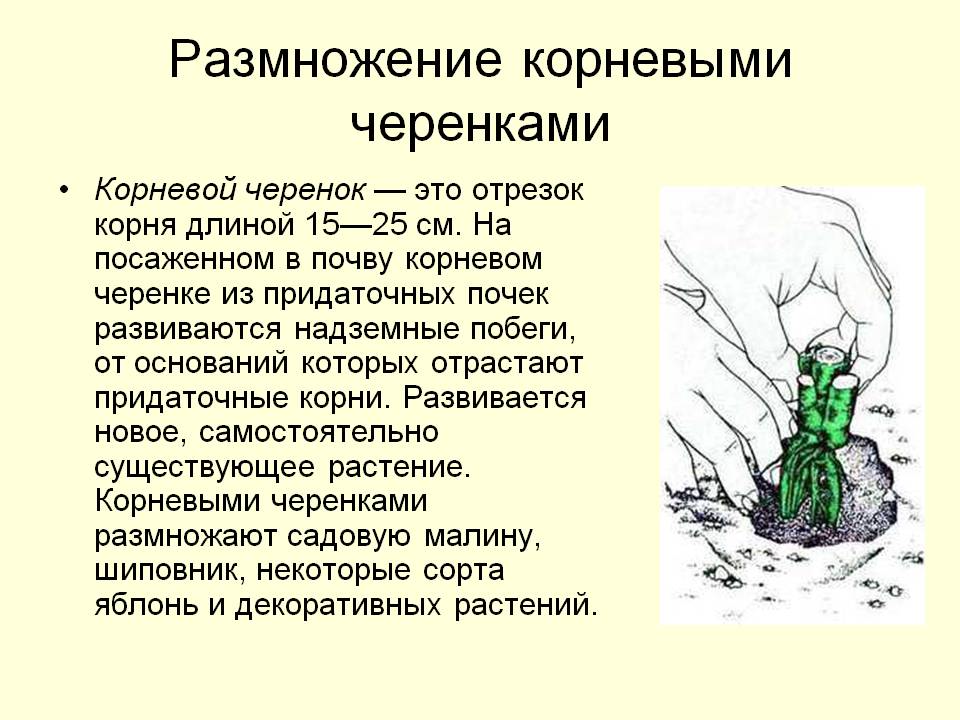 Размножение корневыми черенками

• Корневой черенок — это отрезок корня длиной 15—25 см. На посаженном в почву корневом черенке из придаточных почек развиваются надземные побеги, от оснований которых отрастают придаточные корни. Развивается новое, самостоятельно существующее растение. Корневыми черенками размножают садовую малину, шиповник, некоторые сорта яблонь и декоративных растений.